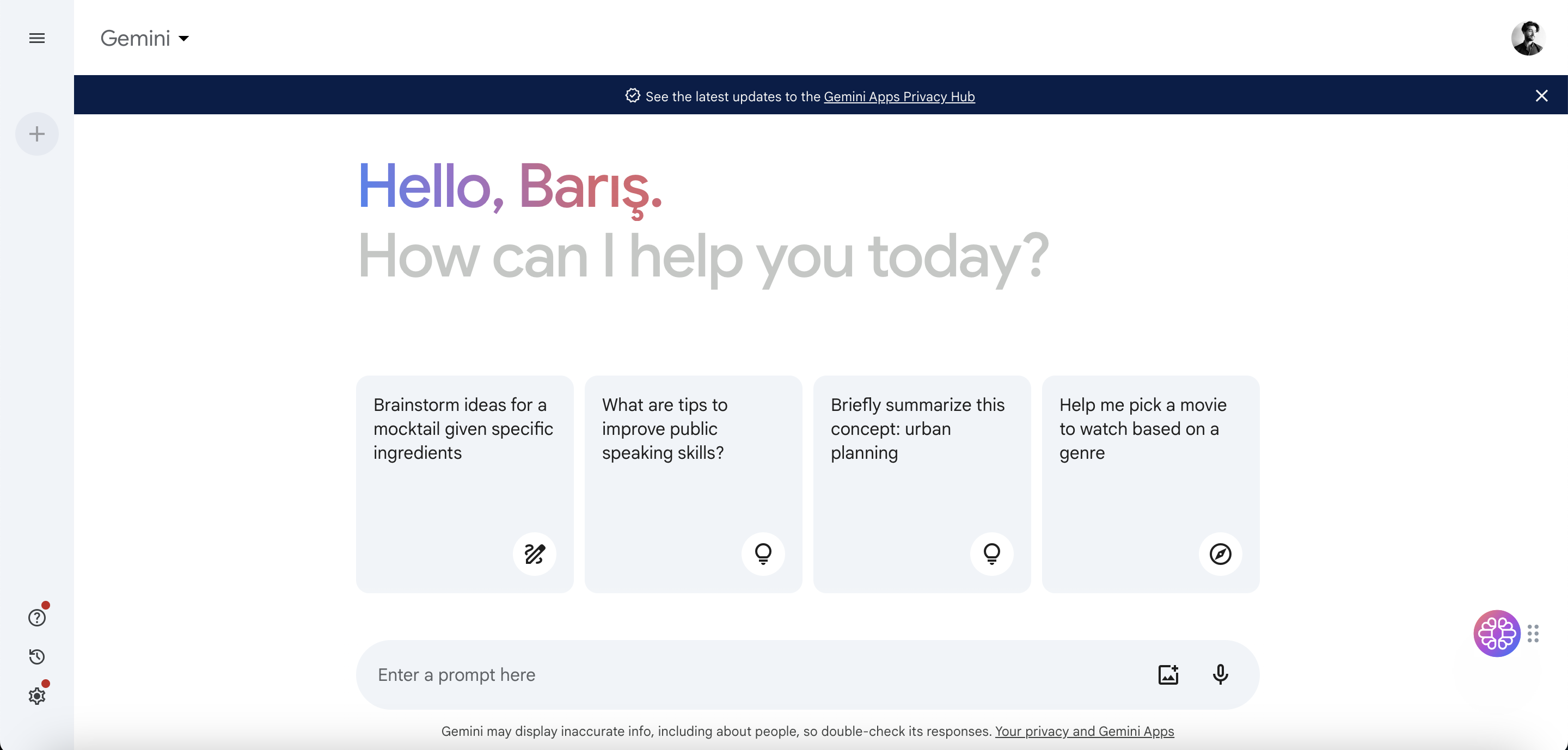 Gemini

See the latest updates to the Gemini Apps Privacy Hub

Hello, Barış.
How can I help you today?

Brainstorm ideas for a mocktail given specific ingredients

What are tips to improve public speaking skills?

Briefly summarize this concept: urban planning

Help me pick a movie to watch based on a genre

Enter a prompt here

Gemini may display inaccurate info, including about people, so double-check its responses. Your privacy and Gemini Apps